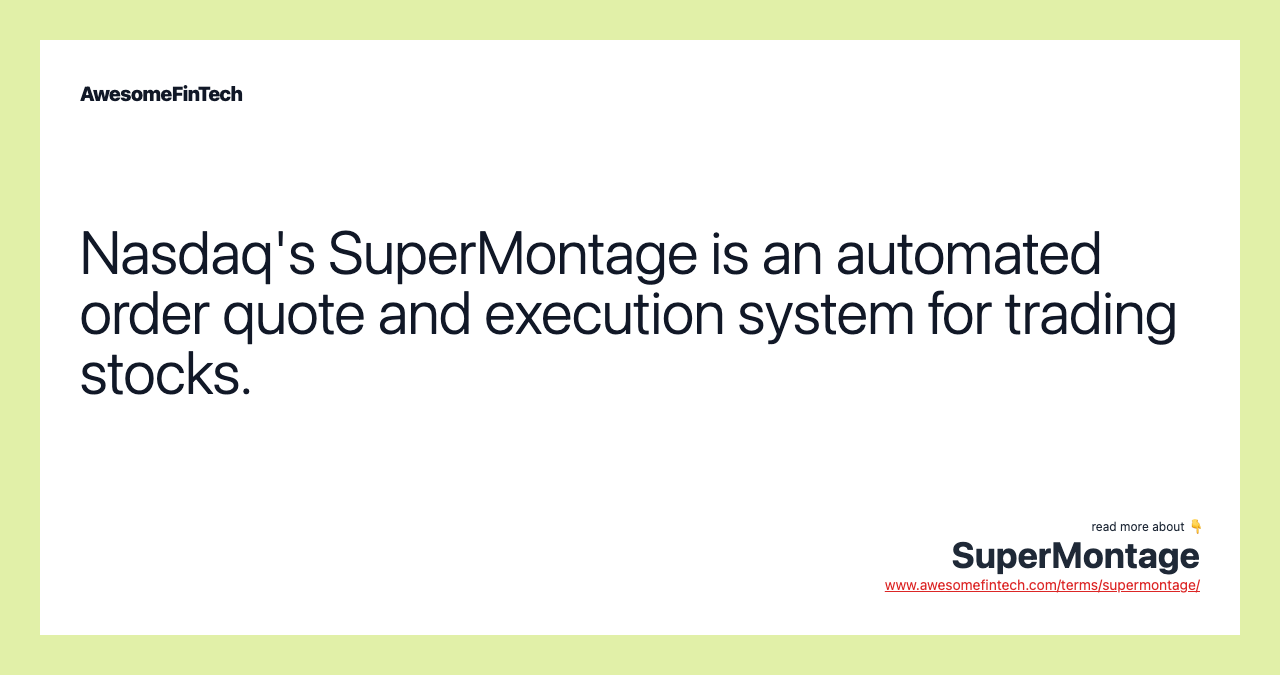 AwesomeFinTech

Nasdaq's SuperMontage is an automated order quote and execution system for trading stocks.

read more about 👇
SuperMontage
www.awesomefintech.com/terms/supermontage/